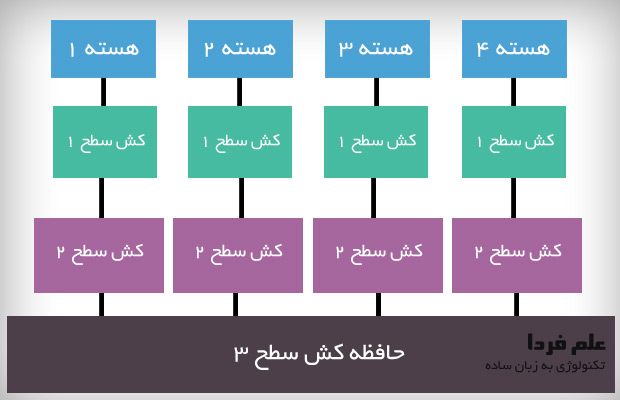 هسته ۱

هسته ۲

هسته ۳

هسته ۴

کش سطح ۱

کش سطح ۱

کش سطح ۱

کش سطح ۱

کش سطح ۲

کش سطح ۲

کش سطح ۲

کش سطح ۲

حافظه کش سطح ۳

علم فردا
تکنولوژی به زبان ساده